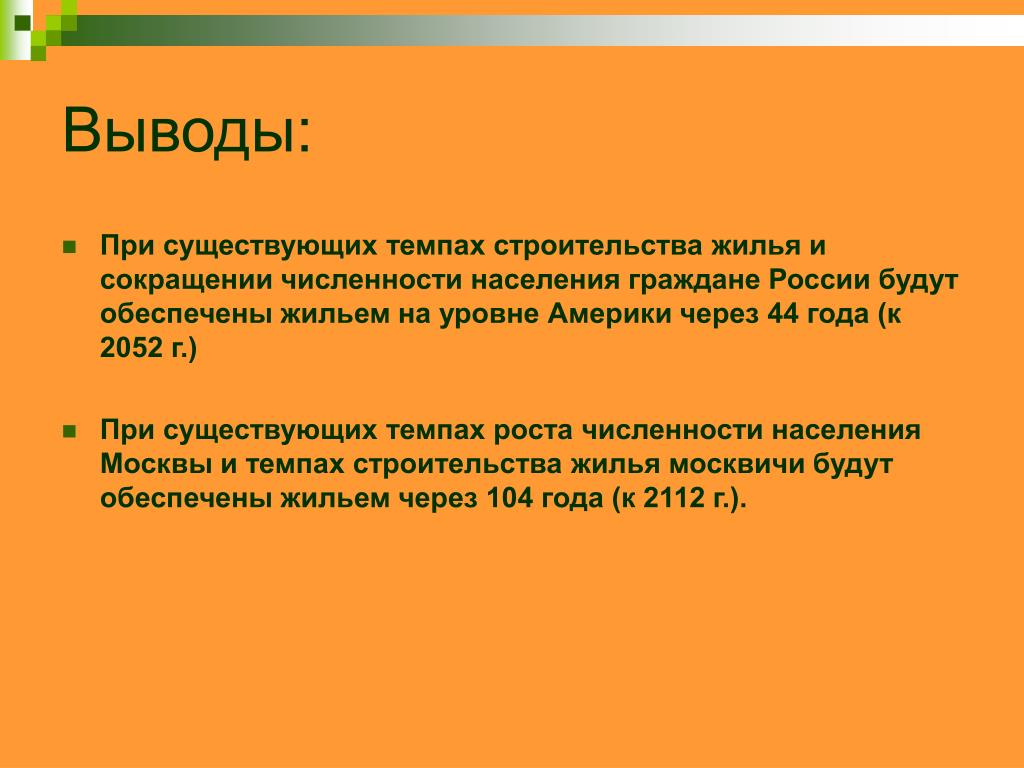 Выводы:

При существующих темпах строительства жилья и сокращении численности населения граждане России будут обеспечены жильем на уровне Америки через 44 года (к 2052 г.)

При существующих темпах роста численности населения Москвы и темпах строительства жилья москвичи будут обеспечены жильем через 104 года (к 2112 г.).